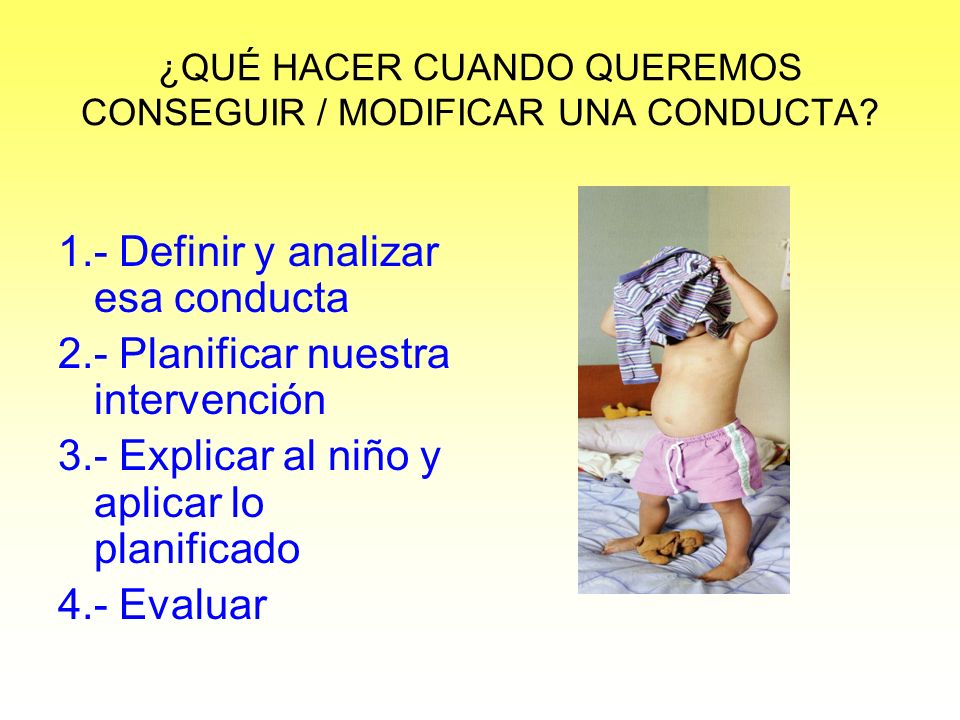 ¿QUÉ HACER CUANDO QUEREMOS CONSEGUIR / MODIFICAR UNA CONDUCTA?

1.- Definir y analizar esa conducta

2.- Planificar nuestra intervención

3.- Explicar al niño y aplicar lo planificado

4.- Evaluar